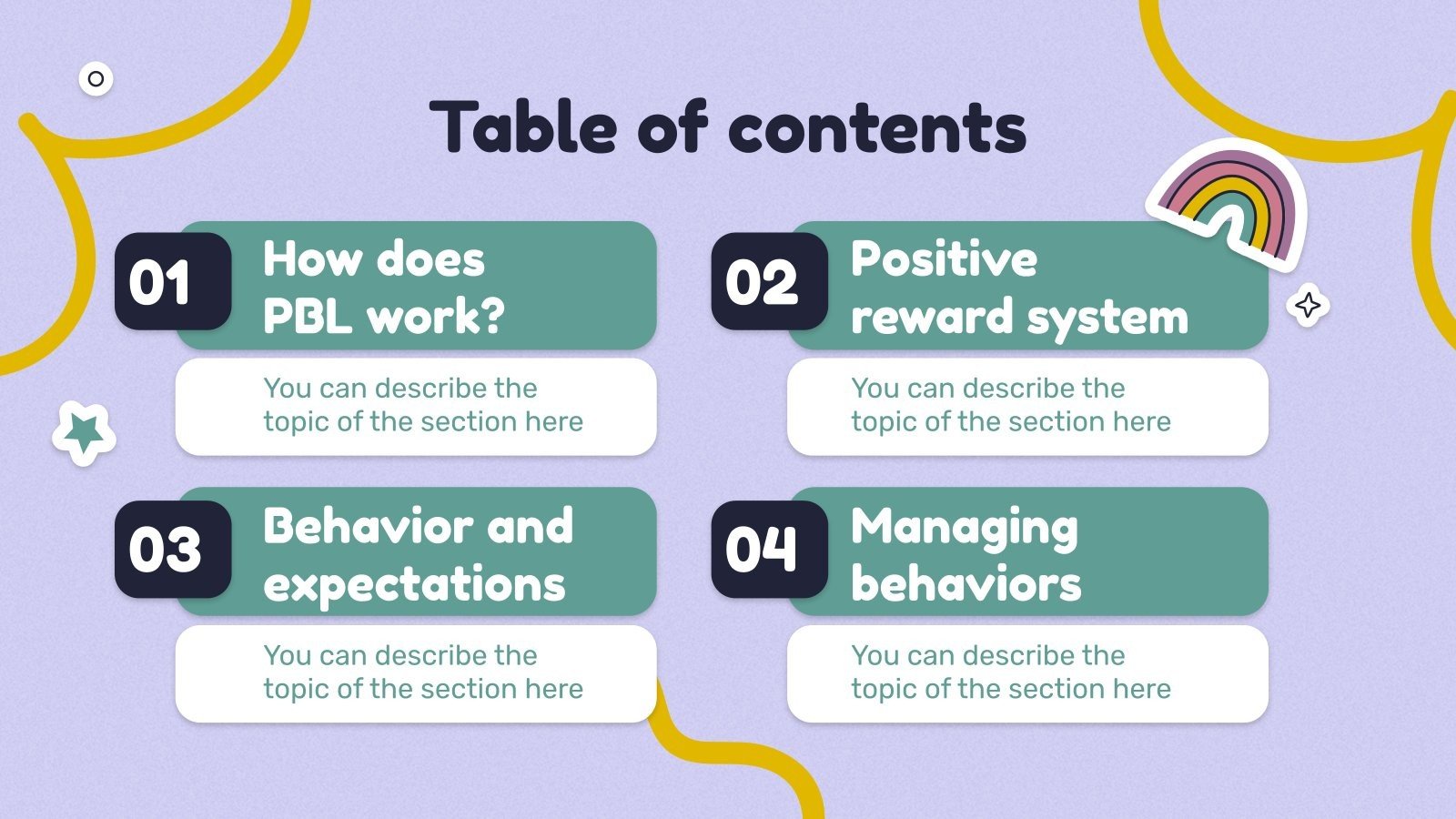 Table of contents

01 How does PBL work?

You can describe the topic of the section here

02 Positive reward system

You can describe the topic of the section here

03 Behavior and expectations

You can describe the topic of the section here

04 Managing behaviors

You can describe the topic of the section here